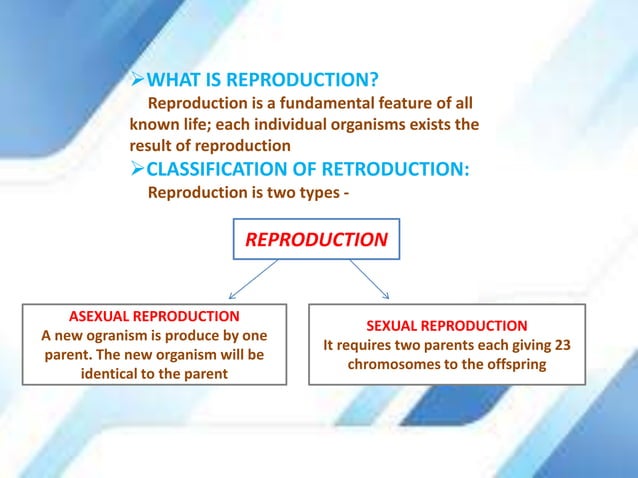 ➢WHAT IS REPRODUCTION?

Reproduction is a fundamental feature of all known life; each individual organisms exists the result of reproduction

➢CLASSIFICATION OF RETRODUCTION:

Reproduction is two types -

REPRODUCTION

ASEXUAL REPRODUCTION
A new ogranism is produce by one parent. The new organism will be identical to the parent

SEXUAL REPRODUCTION
It requires two parents each giving 23 chromosomes to the offspring